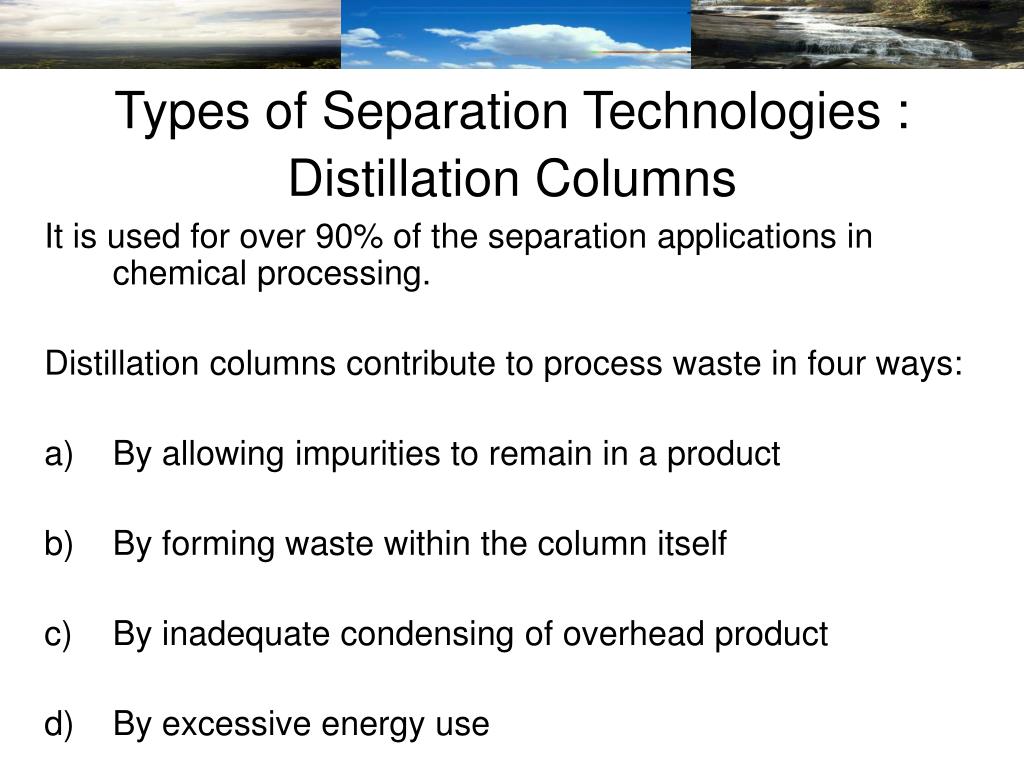 Types of Separation Technologies : Distillation Columns

It is used for over 90% of the separation applications in chemical processing.

Distillation columns contribute to process waste in four ways:

a) By allowing impurities to remain in a product

b) By forming waste within the column itself

c) By inadequate condensing of overhead product

d) By excessive energy use